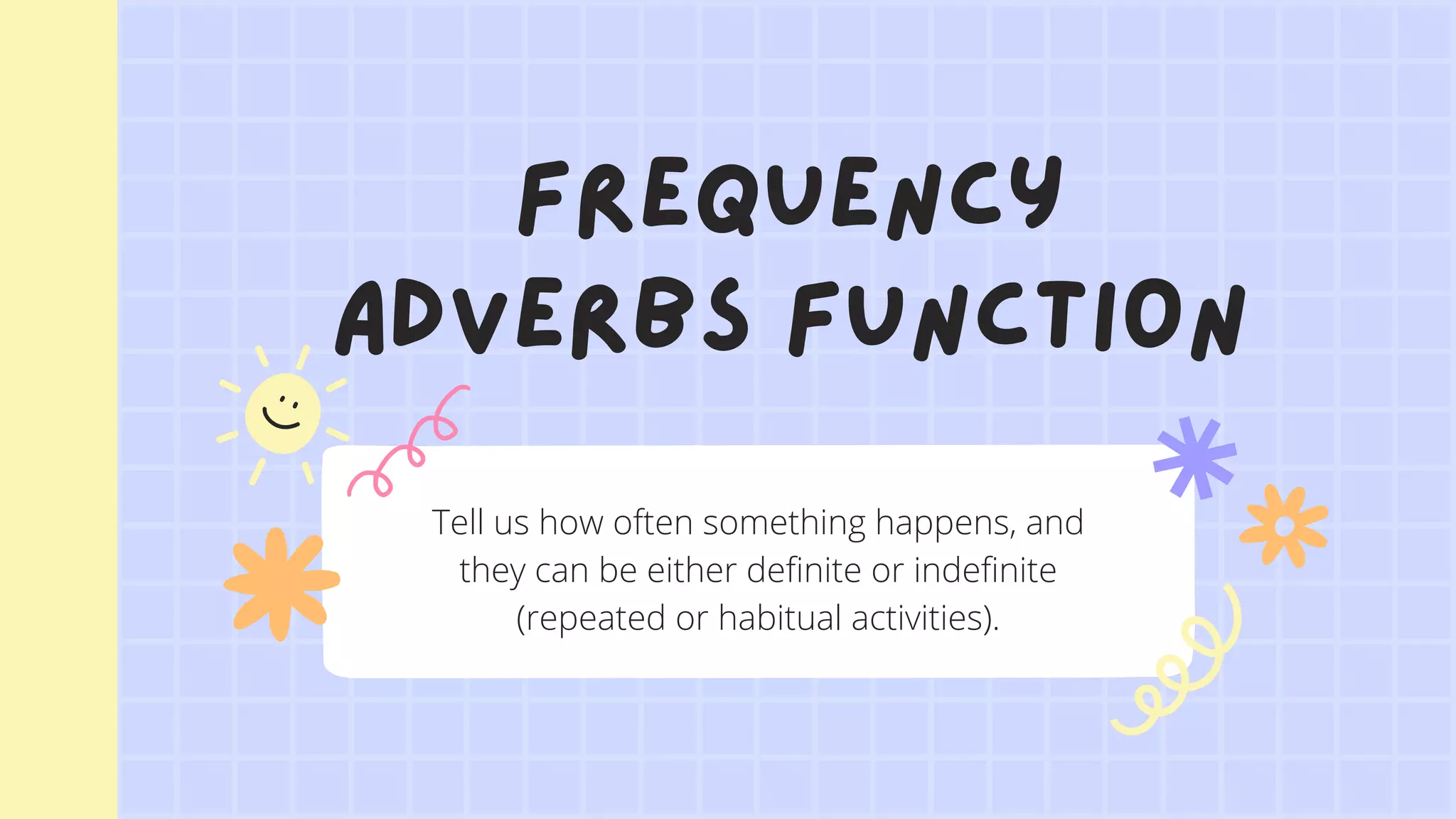 FREQUENCY ADVERBS FUNCTION

Tell us how often something happens, and they can be either definite or indefinite (repeated or habitual activities).